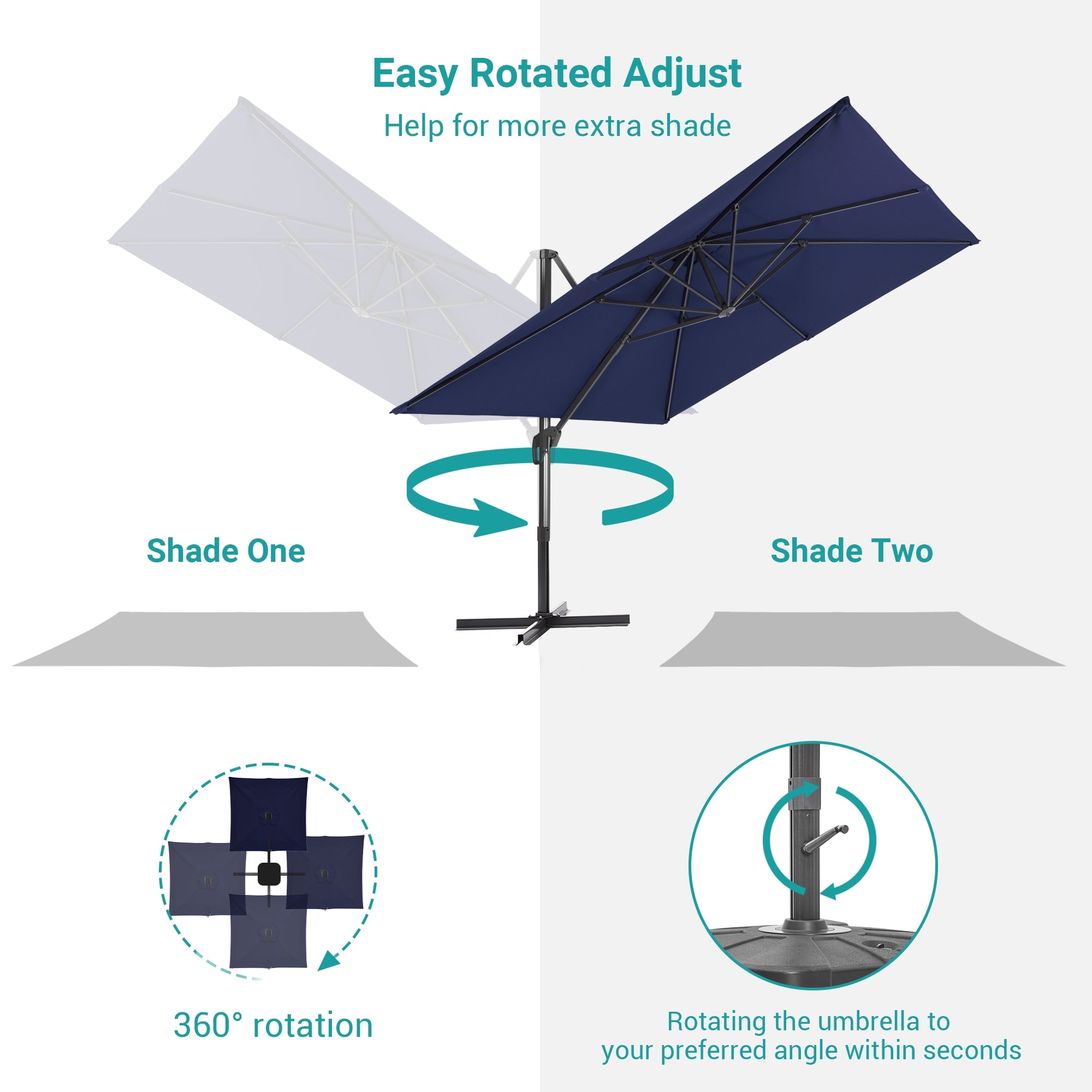 Easy Rotated Adjust

Help for more extra shade

Shade One

Shade Two

360° rotation

Rotating the umbrella to your preferred angle within seconds